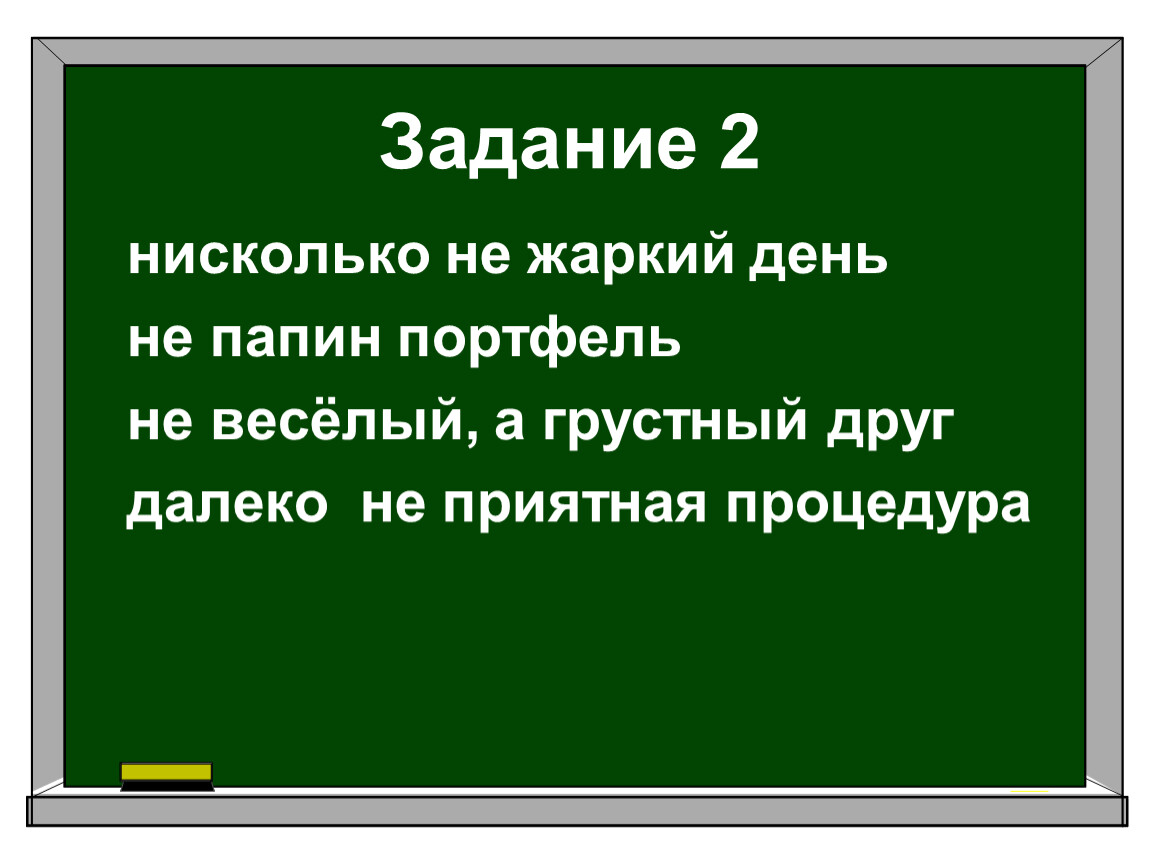 Задание 2

нисколько не жаркий день
не папин портфель
не весёлый, а грустный друг
далеко  не приятная процедура